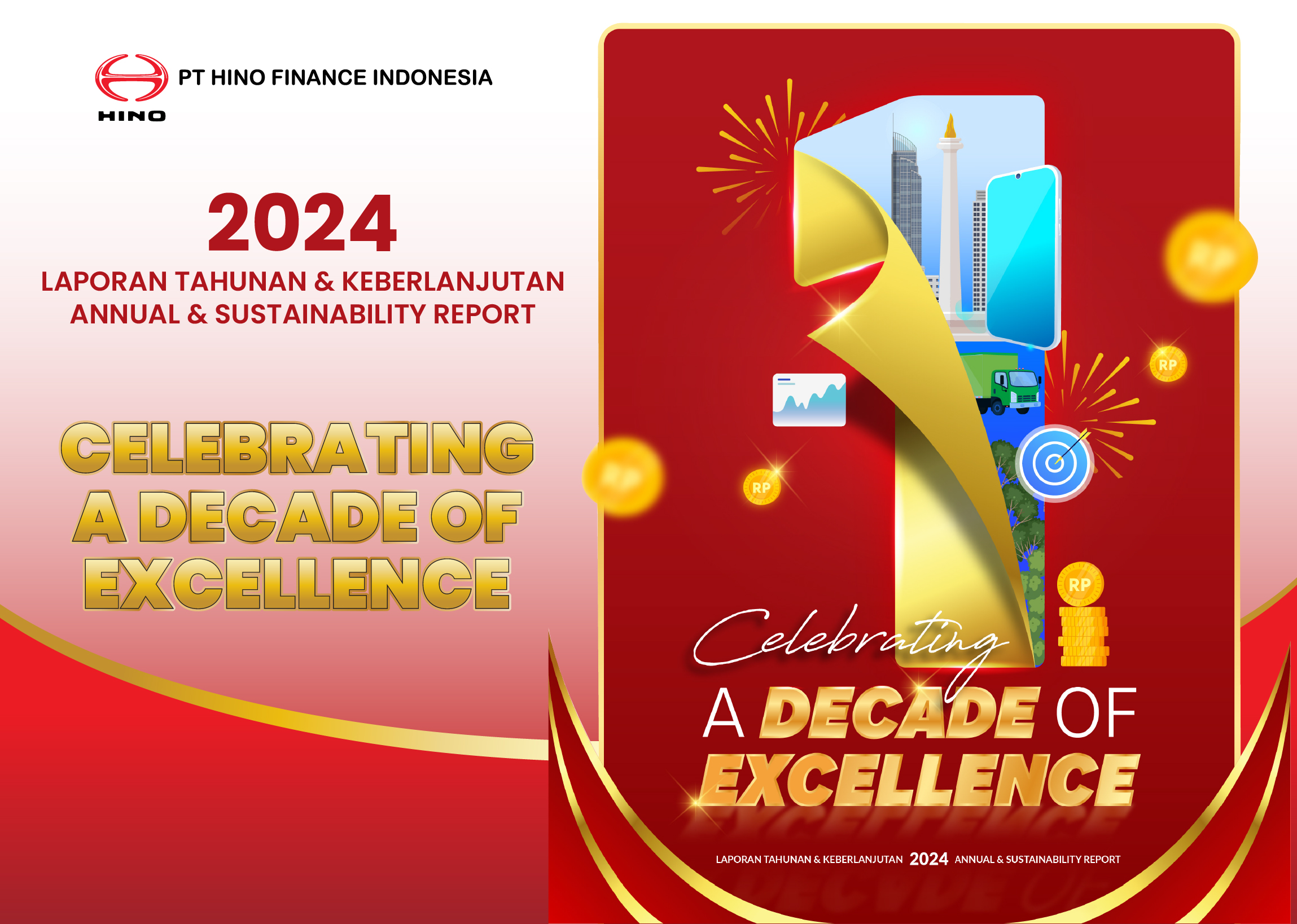 HINO

PT HINO FINANCE INDONESIA

2024

LAPORAN TAHUNAN & KEBERLANJUTAN
ANNUAL & SUSTAINABILITY REPORT

CELEBRATING A DECADE OF EXCELLENCE

RP

RP

RP

Celebrating
A DECADE OF
EXCELLENCE

LAPORAN TAHUNAN & KEBERLANJUTAN 2024 ANNUAL & SUSTAINABILITY REPORT